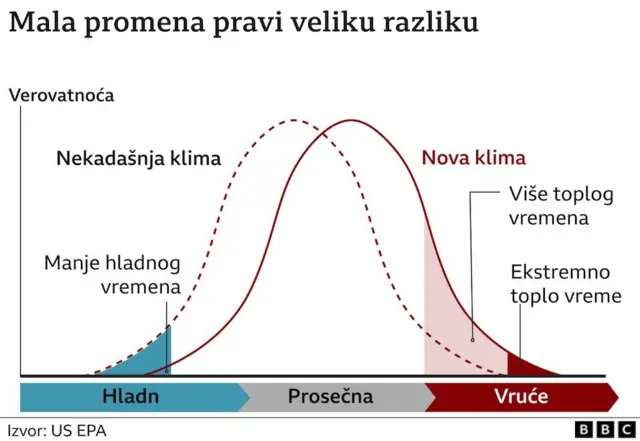 Mala promena pravi veliku razliku

Verovatnoća

Nekadašnja klima

Nova klima

Više toplog vremena

Manje hladnog vremena

Ekstremno toplo vreme

Hladn

Prosečna

Vruće

Izvor: US EPA

BBC